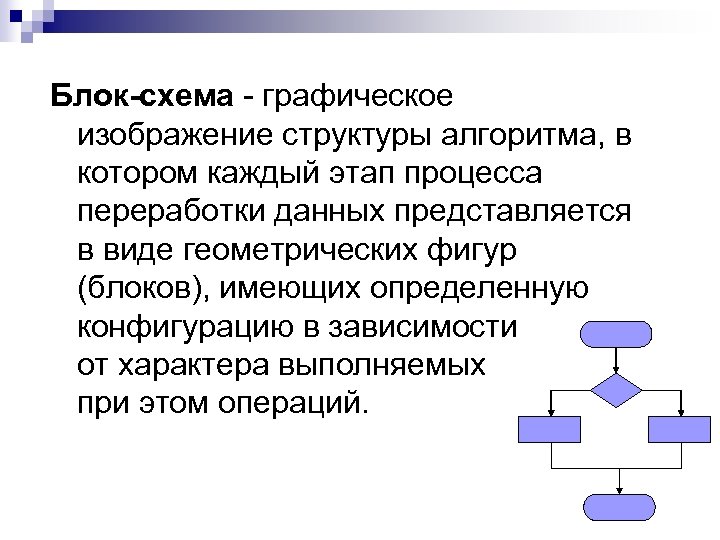 Блок-схема - графическое изображение структуры алгоритма, в котором каждый этап процесса переработки данных представляется в виде геометрических фигур (блоков), имеющих определенную конфигурацию в зависимости от характера выполняемых при этом операций.